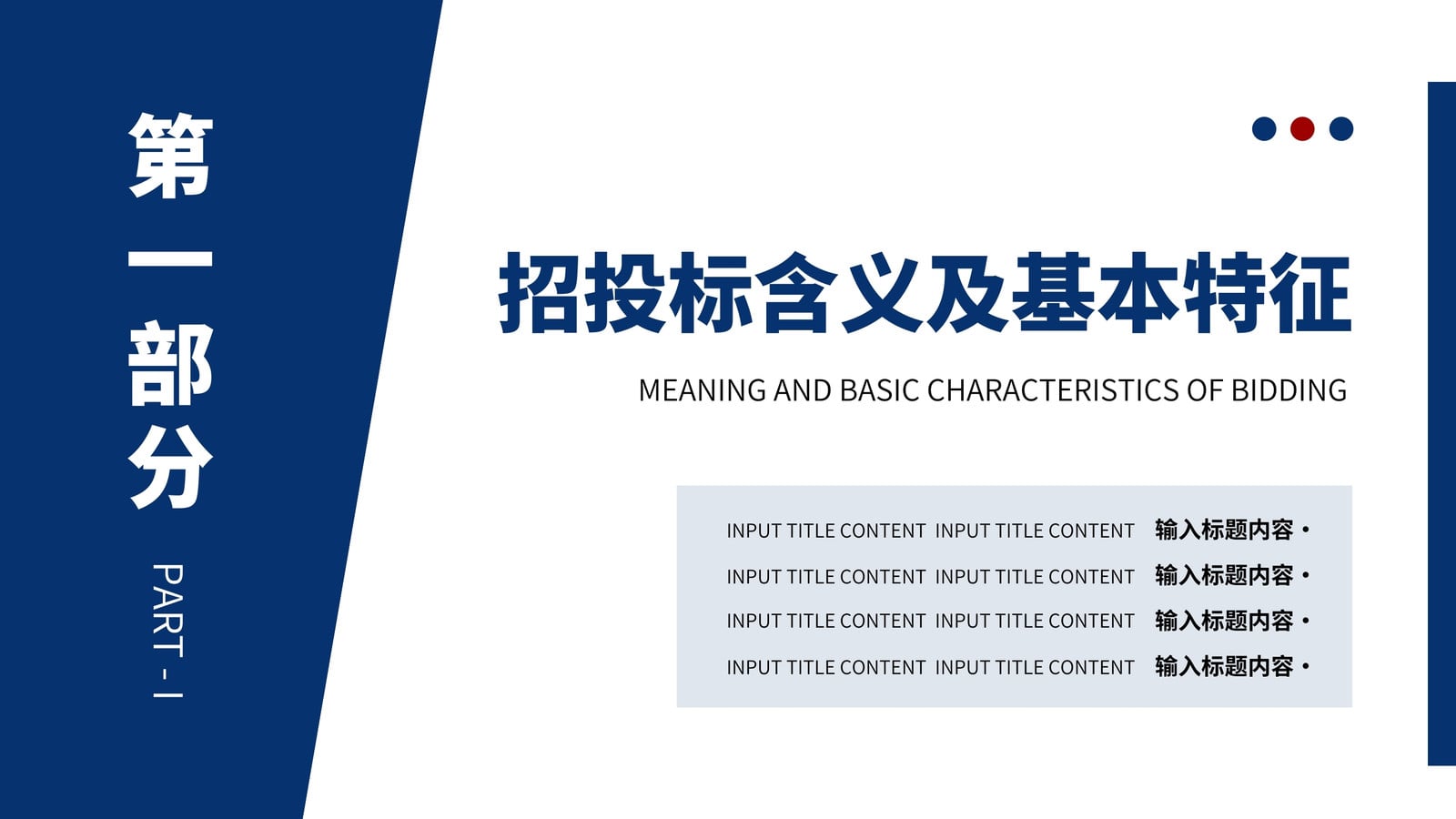 第一部分

PART - I

招投标含义及基本特征

MEANING AND BASIC CHARACTERISTICS OF BIDDING

INPUT TITLE CONTENT INPUT TITLE CONTENT 输入标题内容 •

INPUT TITLE CONTENT INPUT TITLE CONTENT 输入标题内容 •

INPUT TITLE CONTENT INPUT TITLE CONTENT 输入标题内容 •

INPUT TITLE CONTENT INPUT TITLE CONTENT 输入标题内容 •